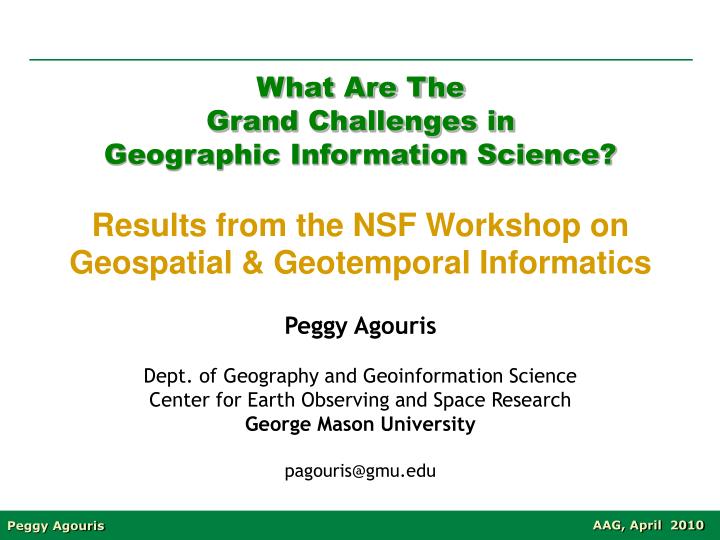 What Are The
Grand Challenges in
Geographic Information Science?

Results from the NSF Workshop on
Geospatial & Geotemporal Informatics

Peggy Agouris

Dept. of Geography and Geoinformation Science
Center for Earth Observing and Space Research
George Mason University

pagouris@gmu.edu

Peggy Agouris

AAG, April 2010